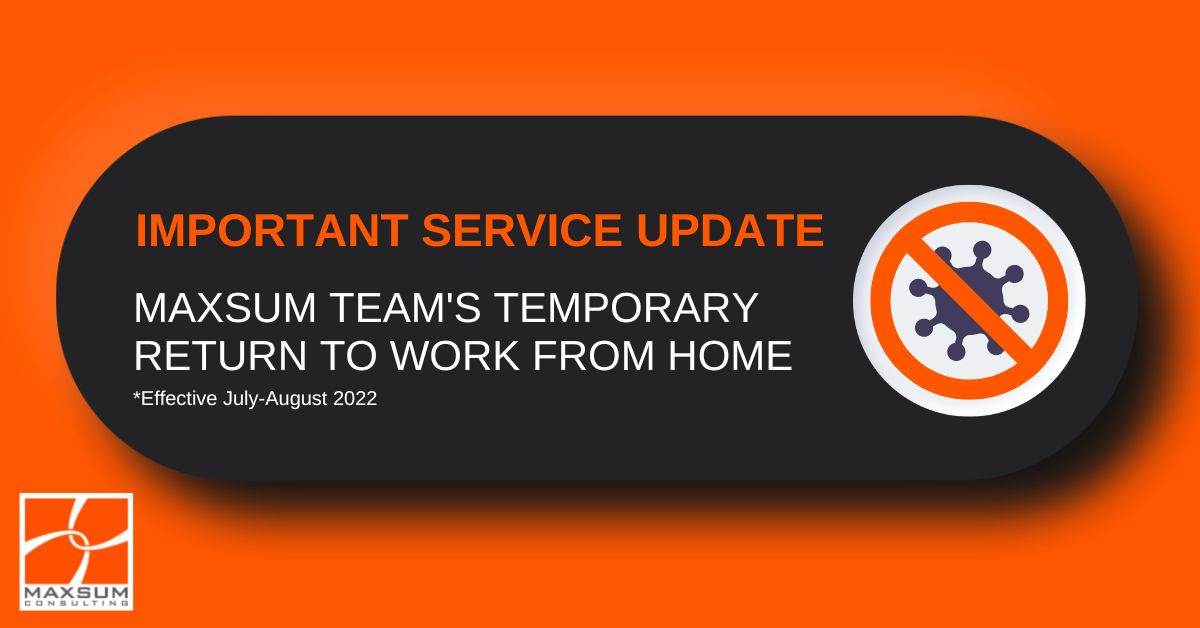 IMPORTANT SERVICE UPDATE

MAXSUM TEAM'S TEMPORARY RETURN TO WORK FROM HOME

*Effective July-August 2022

MAXSUM
CONSULTING